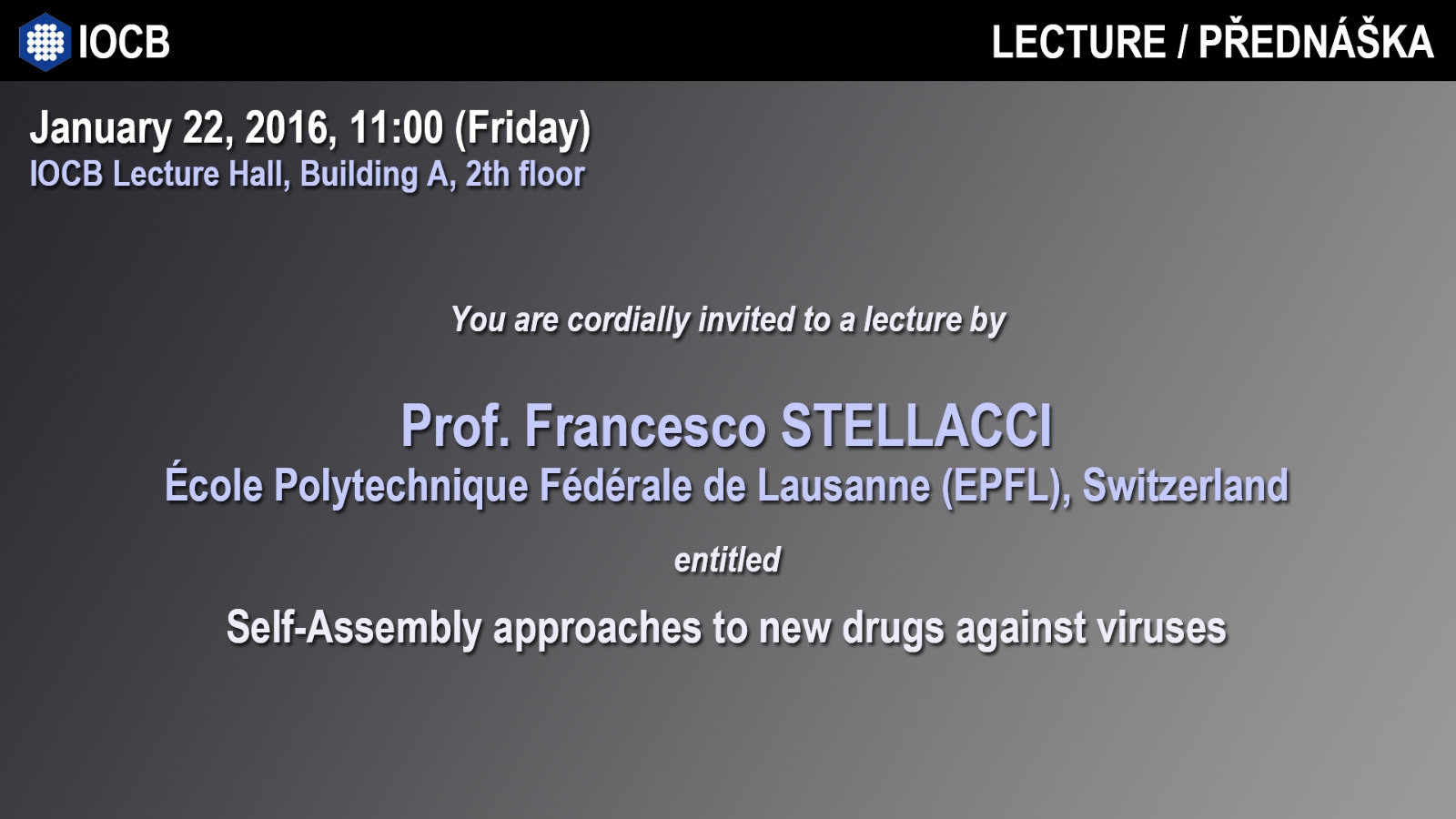 IOCB

LECTURE / PŘEDNÁŠKA

January 22, 2016, 11:00 (Friday)
IOCB Lecture Hall, Building A, 2th floor

You are cordially invited to a lecture by

Prof. Francesco STELLACCI
École Polytechnique Fédérale de Lausanne (EPFL), Switzerland

entitled

Self-Assembly approaches to new drugs against viruses